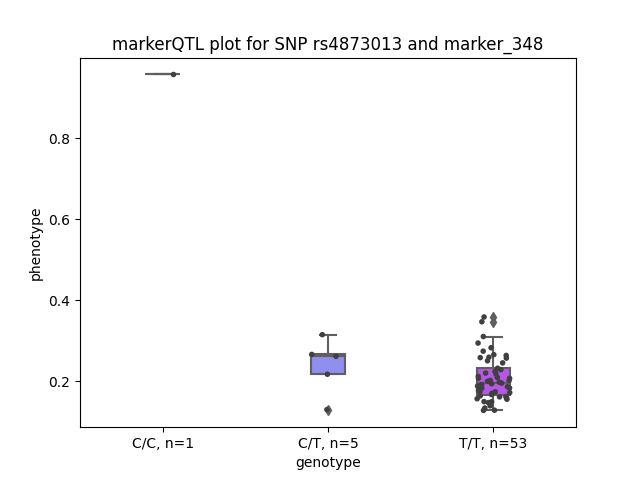 markerQTL plot for SNP rs4873013 and marker_348

phenotype

0.8
0.6
0.4
0.2

C/C, n=1
C/T, n=5
T/T, n=53

genotype